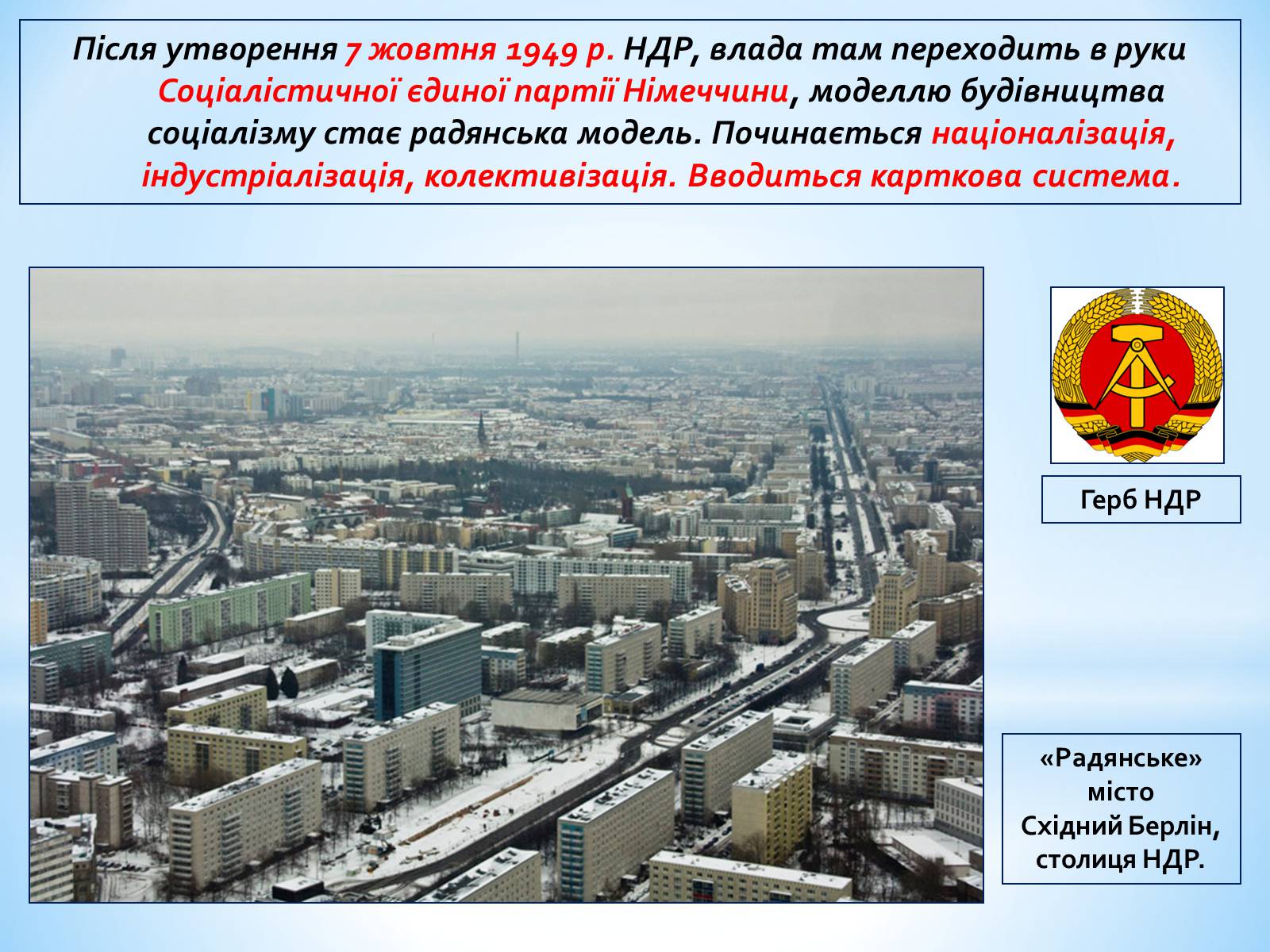 Після утворення 7 жовтня 1949 р. НДР, влада там переходить в руки Соціалістичної єдиної партії Німеччини, моделлю будівництва соціалізму стає радянська модель. Починається націоналізація, індустріалізація, колективізація. Вводиться карткова система.

Герб НДР

«Радянське» місто Східний Берлін, столиця НДР.